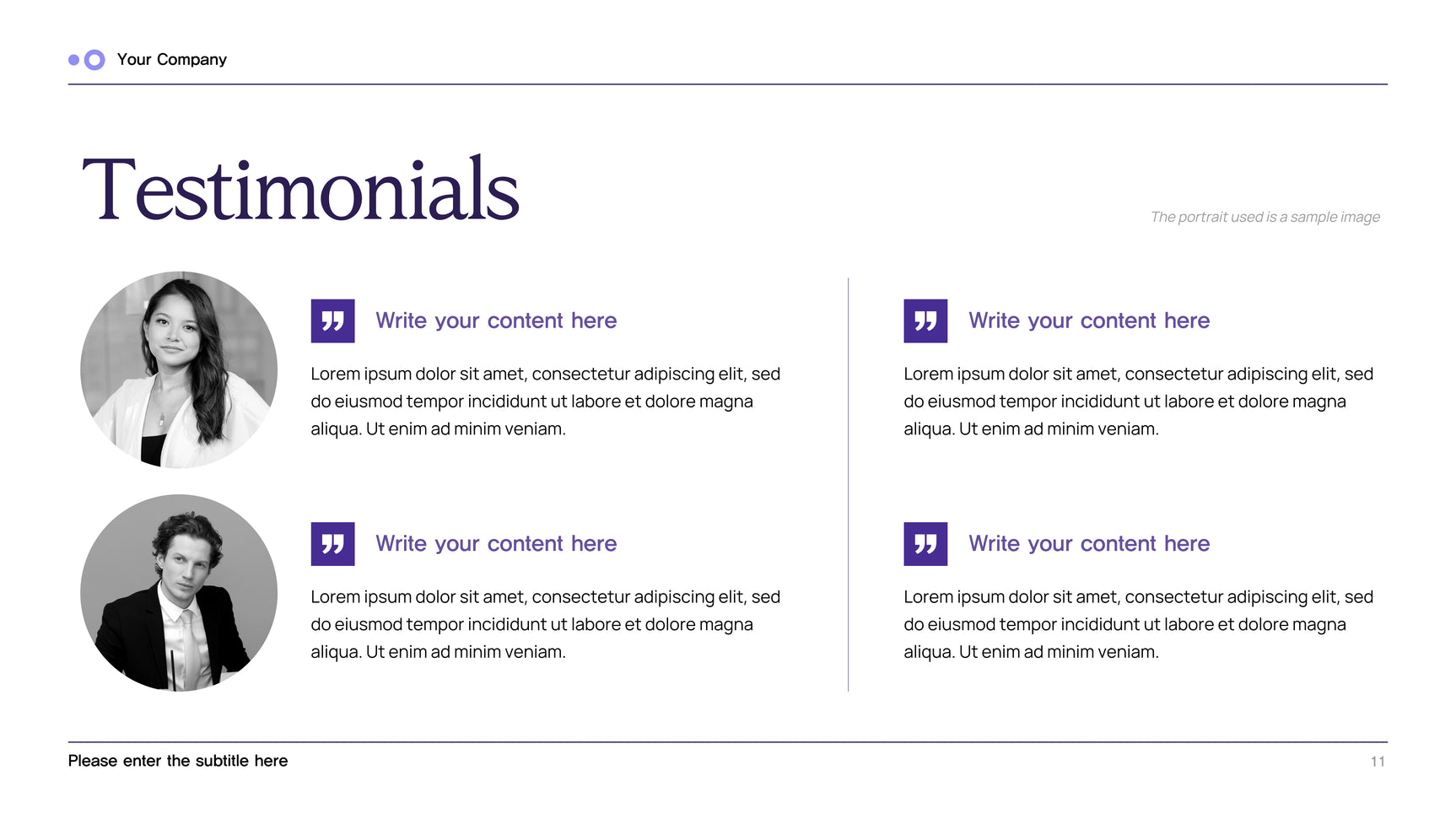 Your Company

Testimonials

The portrait used is a sample image

Write your content here

Lorem ipsum dolor sit amet, consectetur adipiscing elit, sed do eiusmod tempor incididunt ut labore et dolore magna aliqua. Ut enim ad minim veniam.

Write your content here

Lorem ipsum dolor sit amet, consectetur adipiscing elit, sed do eiusmod tempor incididunt ut labore et dolore magna aliqua. Ut enim ad minim veniam.

Write your content here

Lorem ipsum dolor sit amet, consectetur adipiscing elit, sed do eiusmod tempor incididunt ut labore et dolore magna aliqua. Ut enim ad minim veniam.

Write your content here

Lorem ipsum dolor sit amet, consectetur adipiscing elit, sed do eiusmod tempor incididunt ut labore et dolore magna aliqua. Ut enim ad minim veniam.

Please enter the subtitle here

11